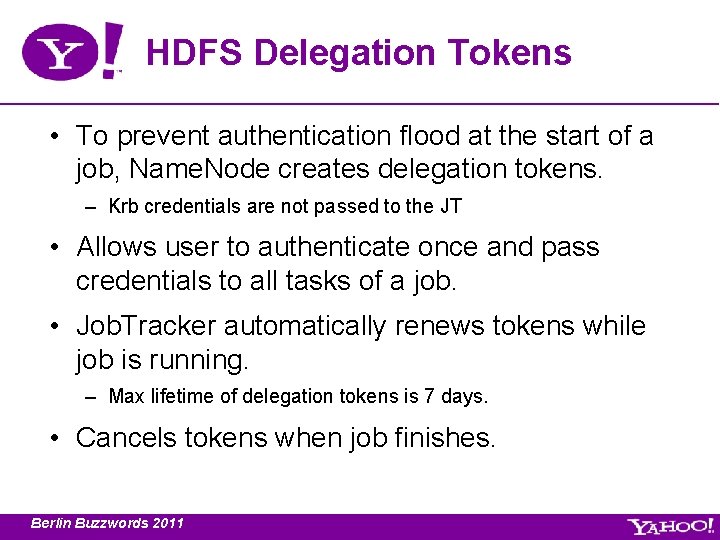 Y!

HDFS Delegation Tokens

• To prevent authentication flood at the start of a job, NameNode creates delegation tokens.
– Krb credentials are not passed to the JT

• Allows user to authenticate once and pass credentials to all tasks of a job.

• JobTracker automatically renews tokens while job is running.
– Max lifetime of delegation tokens is 7 days.

• Cancels tokens when job finishes.

Berlin Buzzwords 2011

YAHOO!